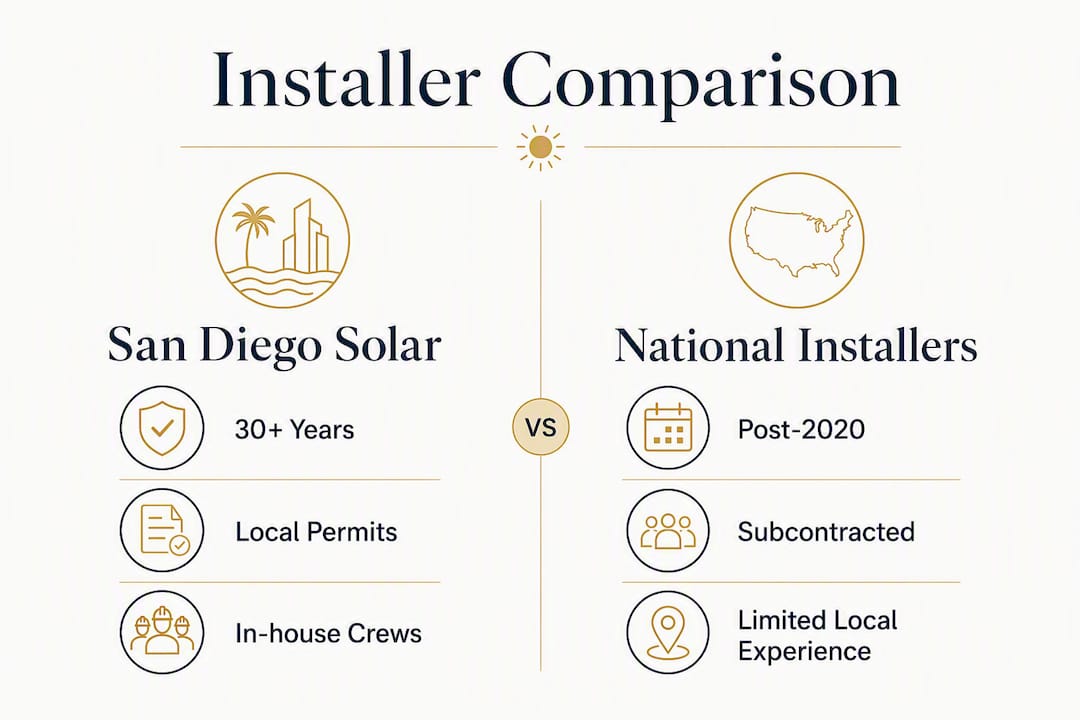 Installer Comparison

San Diego Solar

30+ Years

Local Permits

In-house Crews

VS

National Installers

Post-2020

Subcontracted

Limited Local Experience